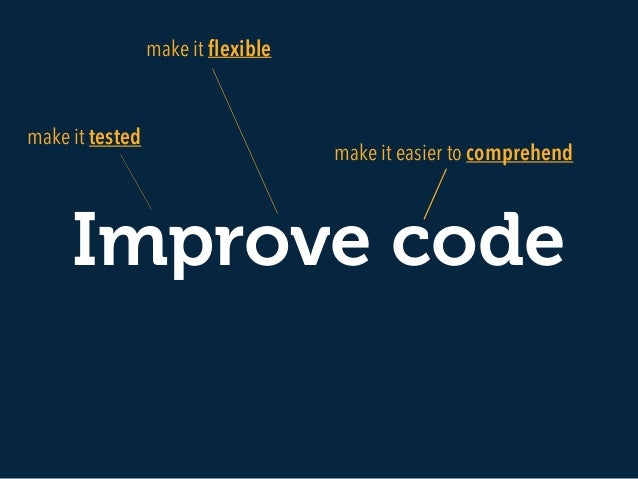 make it flexible

make it tested

make it easier to comprehend

Improve code